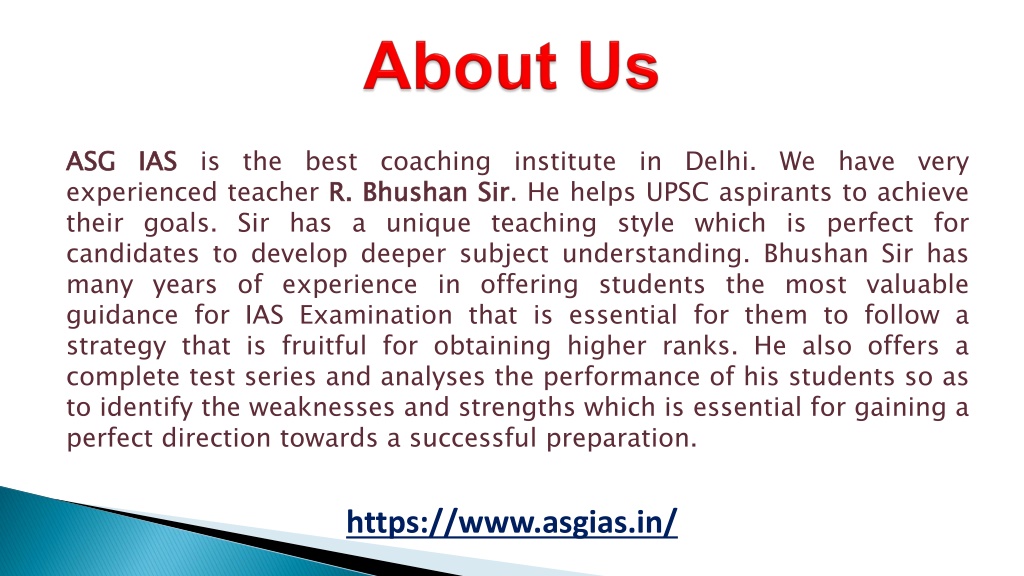 About Us

ASG IAS is the best coaching institute in Delhi. We have very experienced teacher R. Bhushan Sir. He helps UPSC aspirants to achieve their goals. Sir has a unique teaching style which is perfect for candidates to develop deeper subject understanding. Bhushan Sir has many years of experience in offering students the most valuable guidance for IAS Examination that is essential for them to follow a strategy that is fruitful for obtaining higher ranks. He also offers a complete test series and analyses the performance of his students so as to identify the weaknesses and strengths which is essential for gaining a perfect direction towards a successful preparation.

https://www.asgias.in/